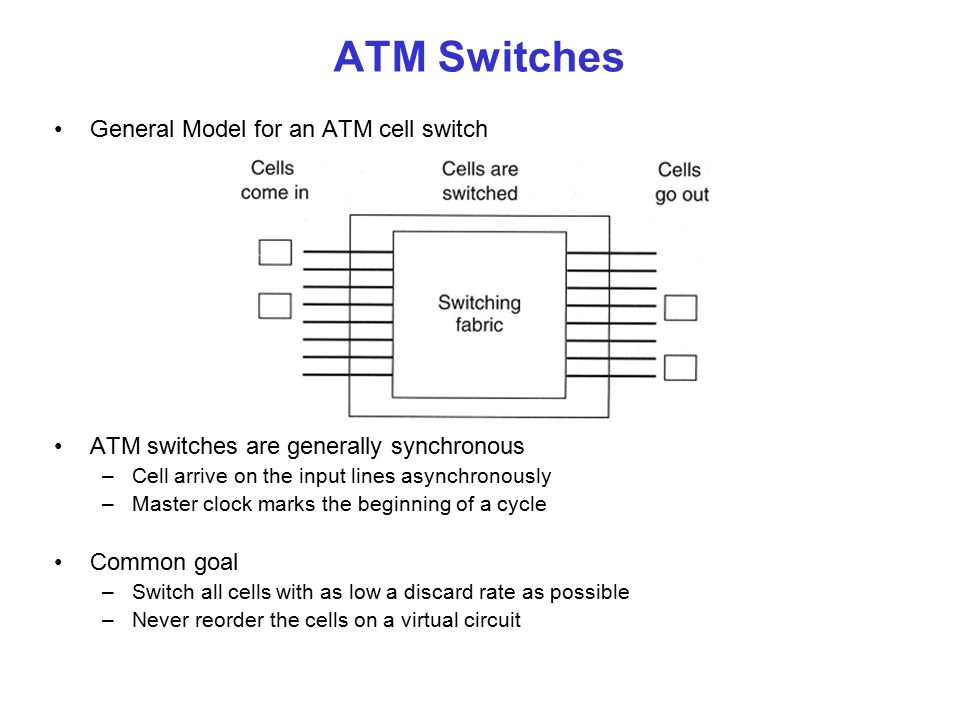 ATM Switches

• General Model for an ATM cell switch

Cells come in

Cells are switched

Cells go out

Switching fabric

• ATM switches are generally synchronous
– Cell arrive on the input lines asynchronously
– Master clock marks the beginning of a cycle

• Common goal
– Switch all cells with as low a discard rate as possible
– Never reorder the cells on a virtual circuit